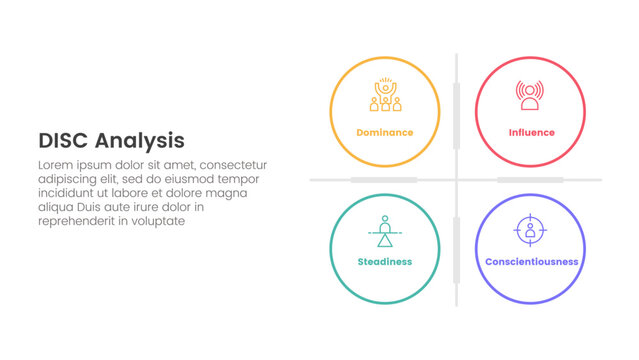 DISC Analysis

Lorem ipsum dolor sit amet, consectetur adipiscing elit, sed do eiusmod tempor incididunt ut labore et dolore magna aliqua Duis aute irure dolor in reprehenderit in voluptate

Dominance

Influence

Steadiness

Conscientiousness